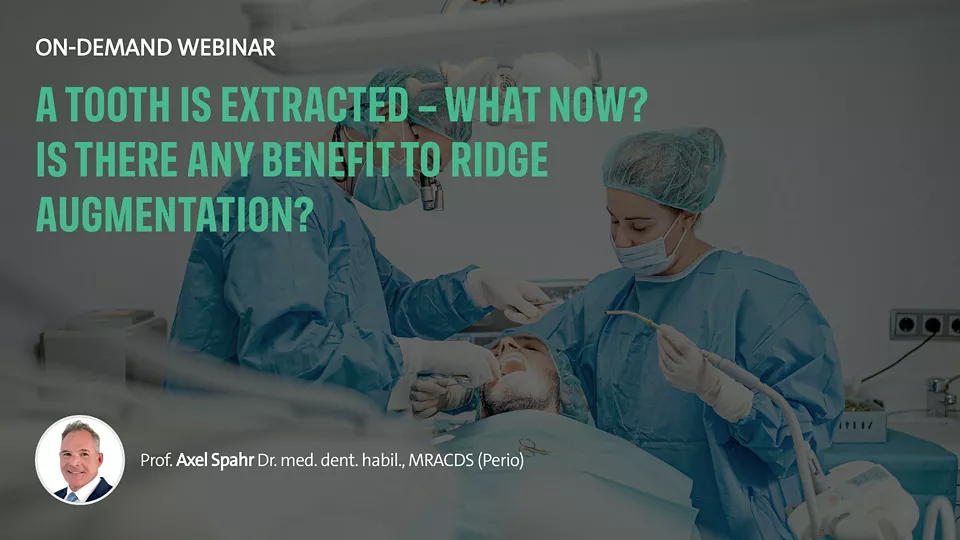 ON-DEMAND WEBINAR

A TOOTH IS EXTRACTED – WHAT NOW? IS THERE ANY BENEFIT TO RIDGE AUGMENTATION?

Prof. Axel Spahr Dr. med. dent. habil., MRACDS (Perio)